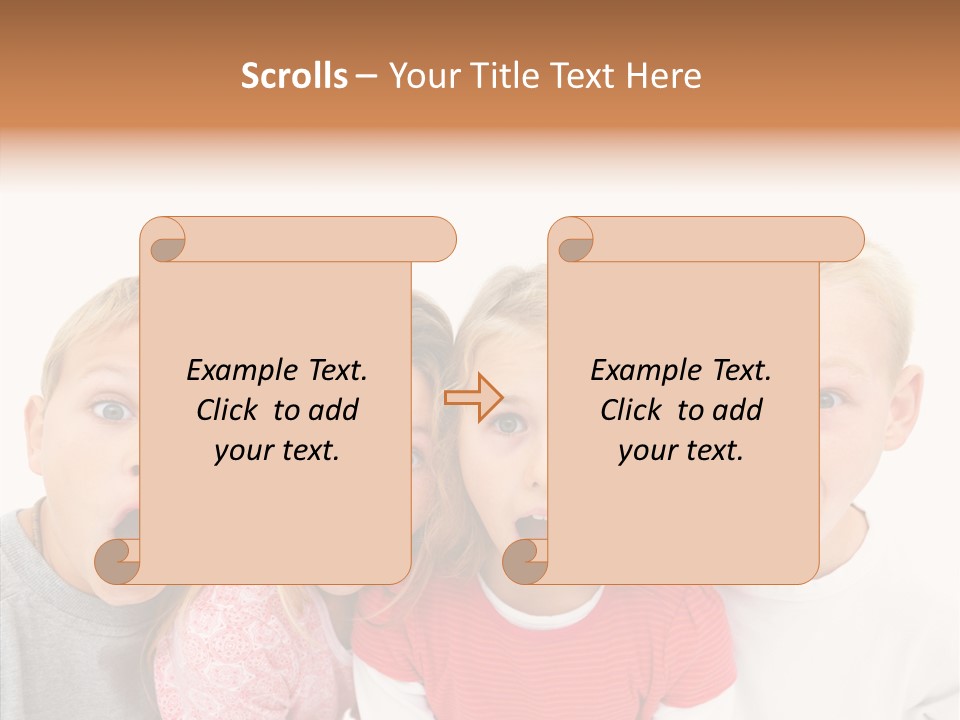 Scrolls – Your Title Text Here

Example Text. Click to add your text.

Example Text. Click to add your text.